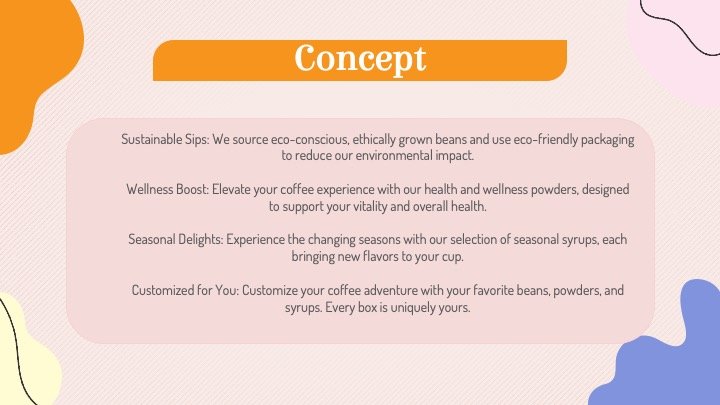 Concept

Sustainable Sips: We source eco-conscious, ethically grown beans and use eco-friendly packaging to reduce our environmental impact.

Wellness Boost: Elevate your coffee experience with our health and wellness powders, designed to support your vitality and overall health.

Seasonal Delights: Experience the changing seasons with our selection of seasonal syrups, each bringing new flavors to your cup.

Customized for You: Customize your coffee adventure with your favorite beans, powders, and syrups. Every box is uniquely yours.